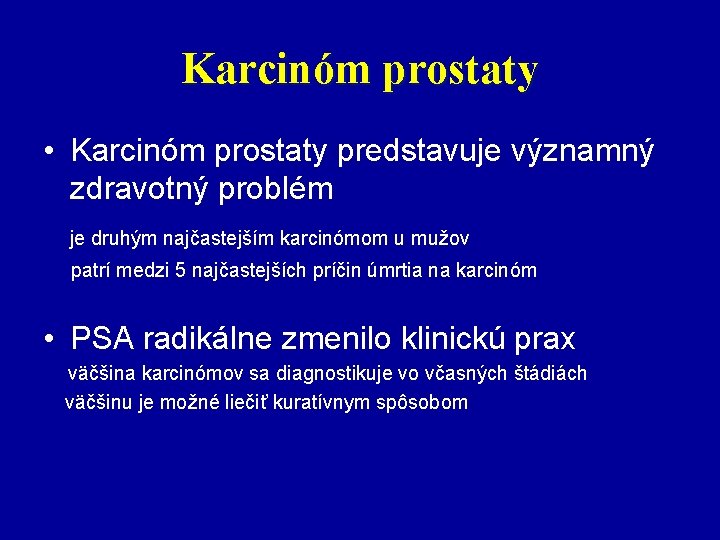 Karcinóm prostaty

• Karcinóm prostaty predstavuje významný zdravotný problém

je druhým najčastejším karcinómom u mužov

patrí medzi 5 najčastejších príčin úmrtia na karcinóm

• PSA radikálne zmenilo klinickú prax

väčšina karcinómov sa diagnostikuje vo včasných štádiách

väčšinu je možné liečiť kuratívnym spôsobom